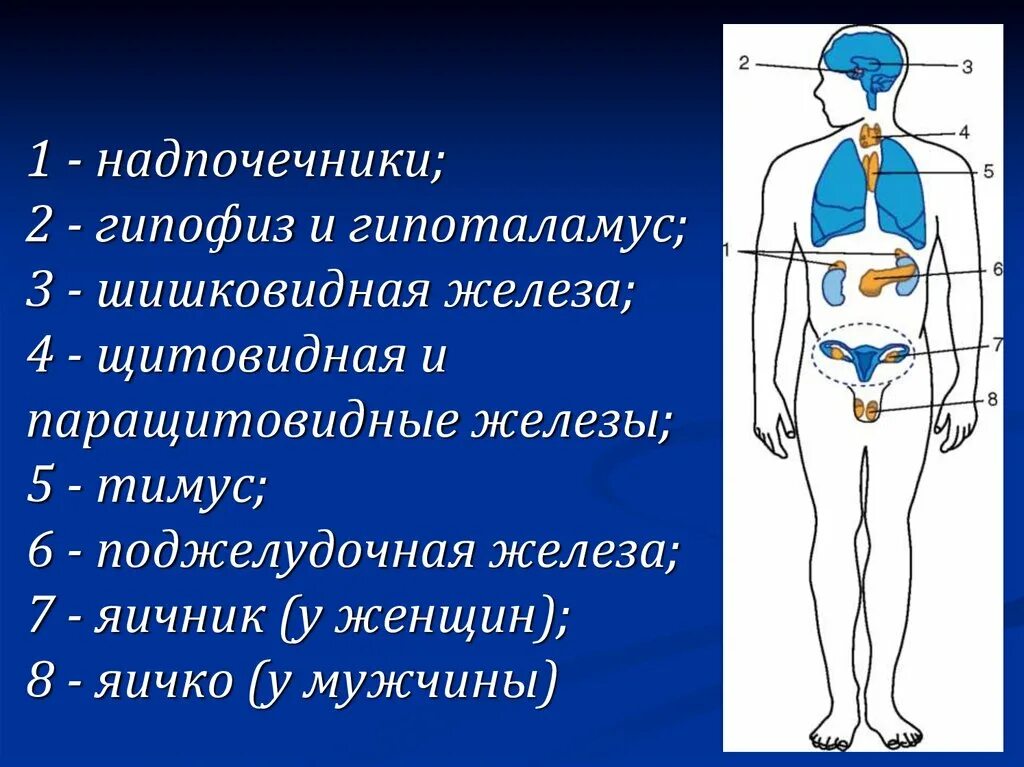 1 - надпочечники;
2 - гипофиз и гипоталамус;
3 - шишковидная железа;
4 - щитовидная и паращитовидные железы;
5 - тимус;
6 - поджелудочная железа;
7 - яичник (у женщин);
8 - яичко (у мужчины)

2
3
4
5
1
6
7
8